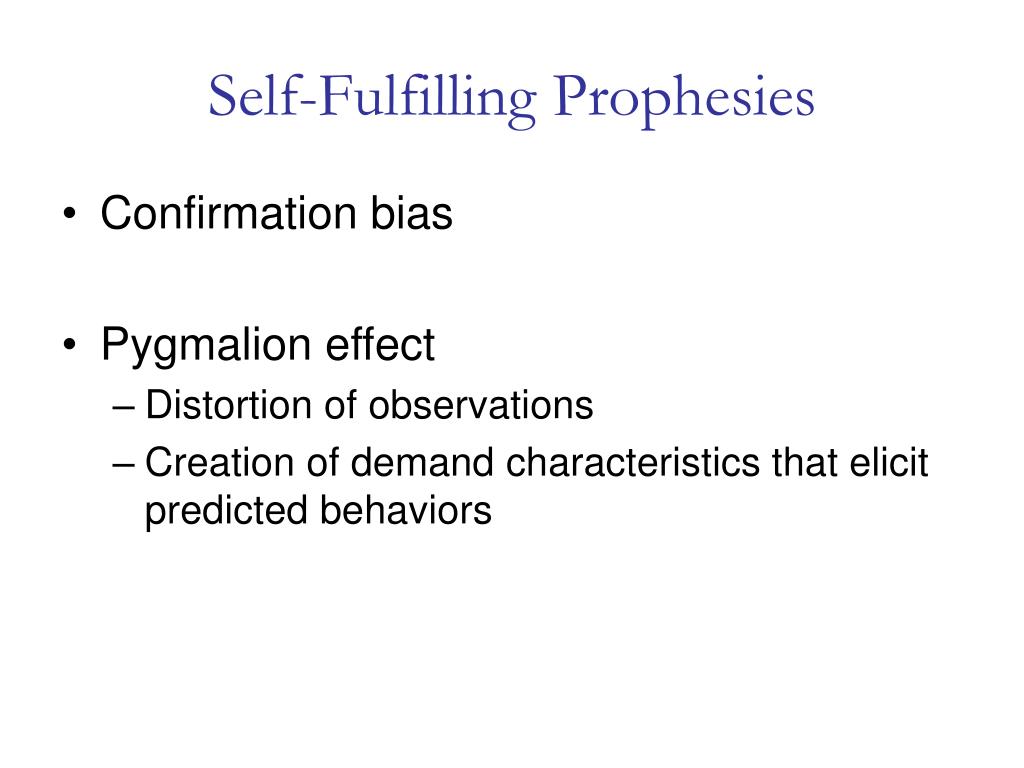 Self-Fulfilling Prophesies

• Confirmation bias

• Pygmalion effect
– Distortion of observations
– Creation of demand characteristics that elicit predicted behaviors